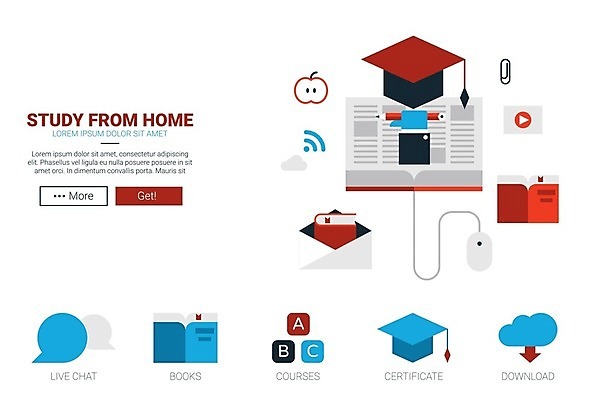 STUDY FROM HOME
LOREM IPSUM DOLOR SIT AMET

Lorem ipsum dolor sit amet, consectetur adipiscing elit. Phasellus vel ligula eu nulla posuere posuere in sit amet orci. In dimentum convallis porta. Mauris sit

••• More

Get!

A
B C

LIVE CHAT

BOOKS

COURSES

CERTIFICATE

DOWNLOAD